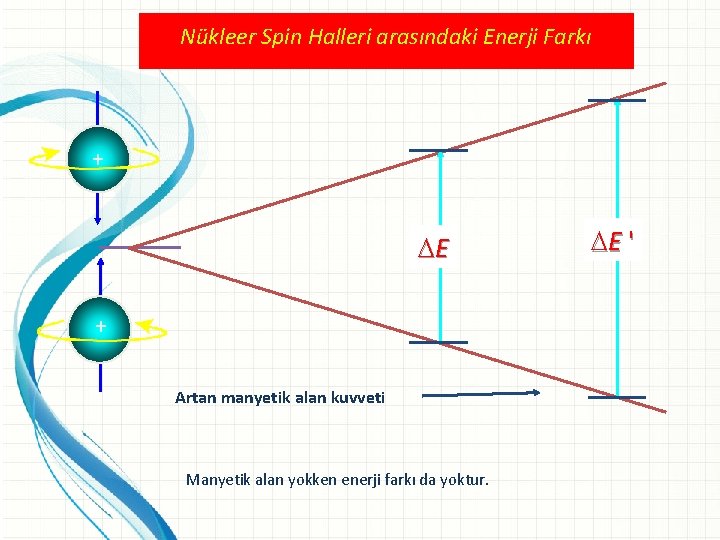 Nükleer Spin Halleri arasındaki Enerji Farkı

+

+

$\Delta E$

$\Delta E'$

Artan manyetik alan kuvveti

Manyetik alan yokken enerji farkı da yoktur.